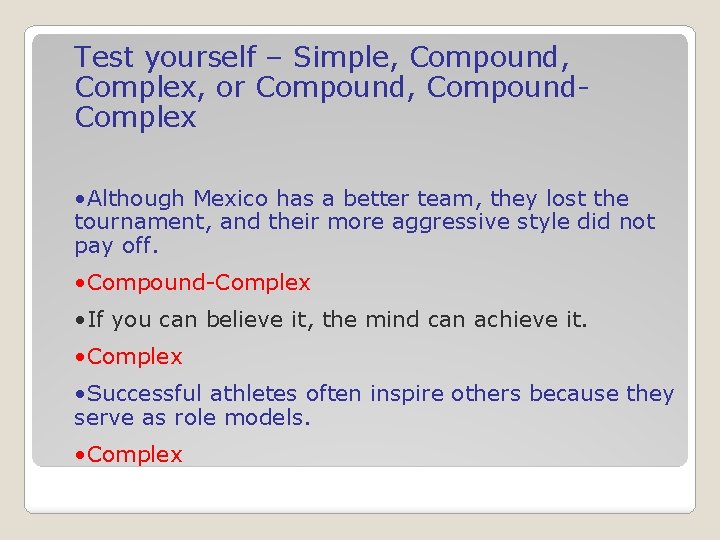 Test yourself – Simple, Compound, Complex, or Compound, Compound-Complex

•Although Mexico has a better team, they lost the tournament, and their more aggressive style did not pay off.

•Compound-Complex

•If you can believe it, the mind can achieve it.

•Complex

•Successful athletes often inspire others because they serve as role models.

•Complex